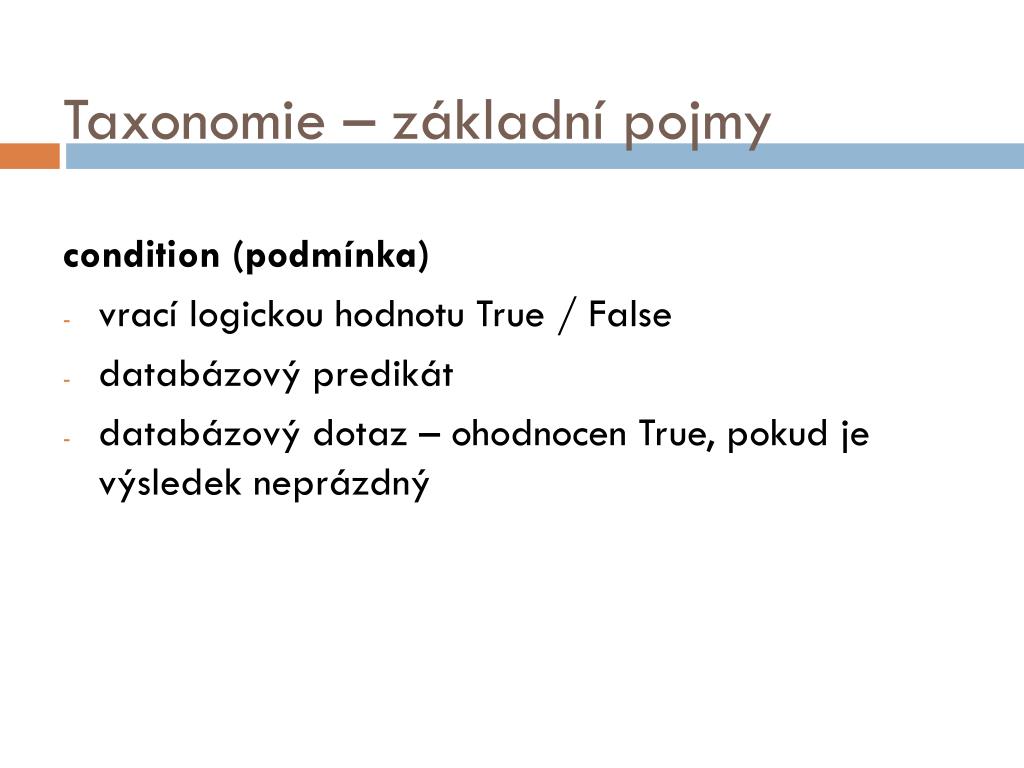 Taxonomie – základní pojmy

condition (podmínka)

- vrací logickou hodnotu True / False
- databázový predikát
- databázový dotaz – ohodnocen True, pokud je výsledek neprázdný